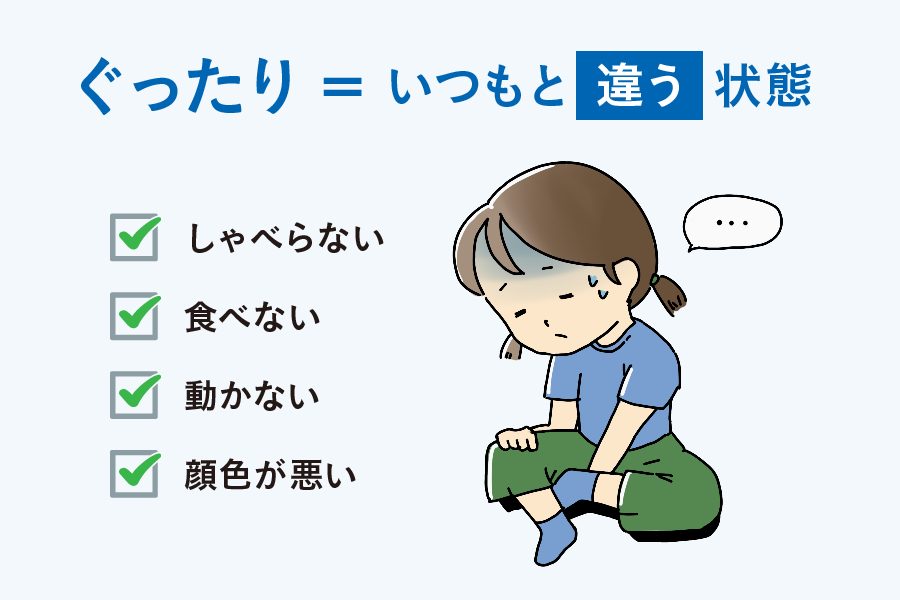 ぐったり ＝ いつもと 違う 状態

しゃべらない

食べない

動かない

顔色が悪い

…